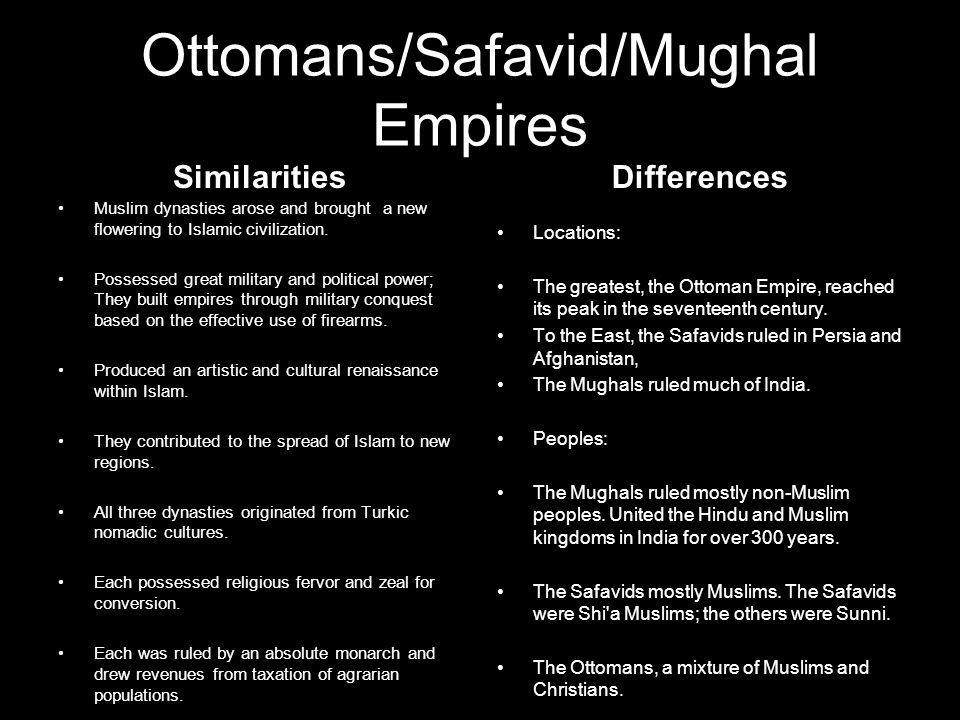 Ottomans/Safavid/Mughal Empires

Similarities

• Muslim dynasties arose and brought a new flowering to Islamic civilization.

• Possessed great military and political power; They built empires through military conquest based on the effective use of firearms.

• Produced an artistic and cultural renaissance within Islam.

• They contributed to the spread of Islam to new regions.

• All three dynasties originated from Turkic nomadic cultures.

• Each possessed religious fervor and zeal for conversion.

• Each was ruled by an absolute monarch and drew revenues from taxation of agrarian populations.

Differences

• Locations:

• The greatest, the Ottoman Empire, reached its peak in the seventeenth century.
• To the East, the Safavids ruled in Persia and Afghanistan,
• The Mughals ruled much of India.

• Peoples:

• The Mughals ruled mostly non-Muslim peoples. United the Hindu and Muslim kingdoms in India for over 300 years.

• The Safavids mostly Muslims. The Safavids were Shi'a Muslims; the others were Sunni.

• The Ottomans, a mixture of Muslims and Christians.